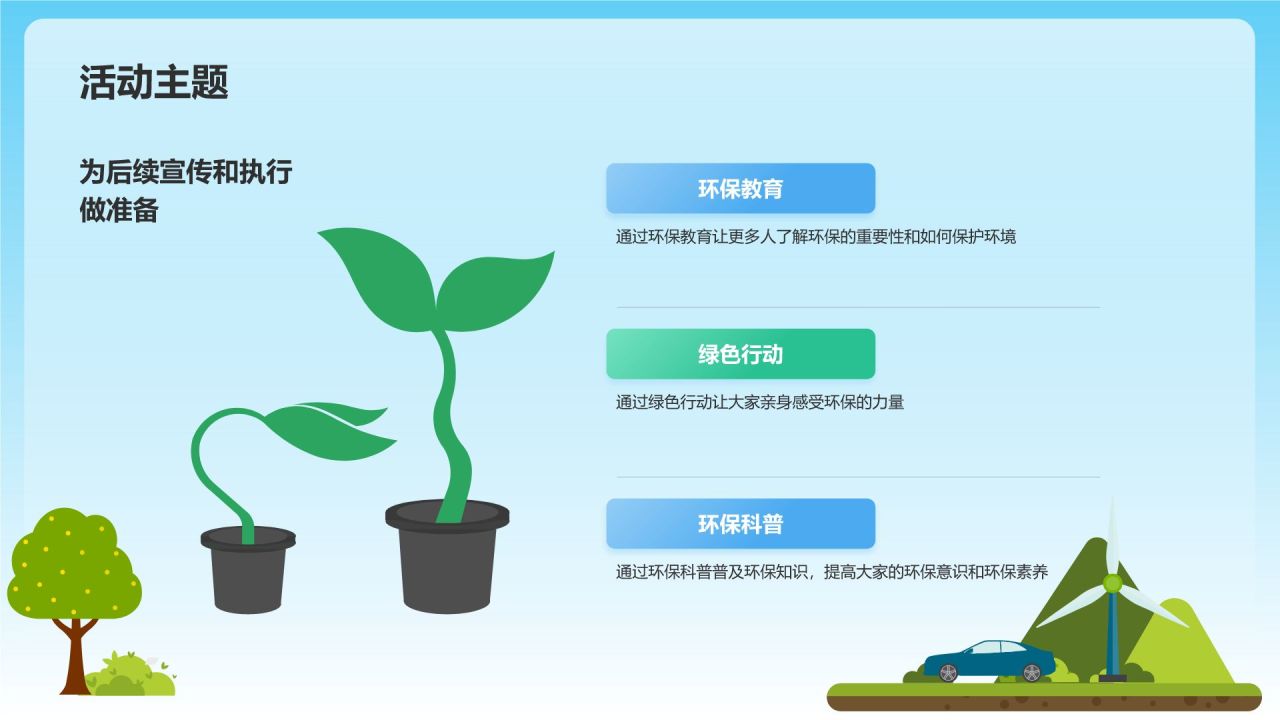 活动主题

为后续宣传和执行做准备

环保教育

通过环保教育让更多人了解环保的重要性和如何保护环境

绿色行动

通过绿色行动让大家亲身感受环保的力量

环保科普

通过环保科普普及环保知识，提高大家的环保意识和环保素养